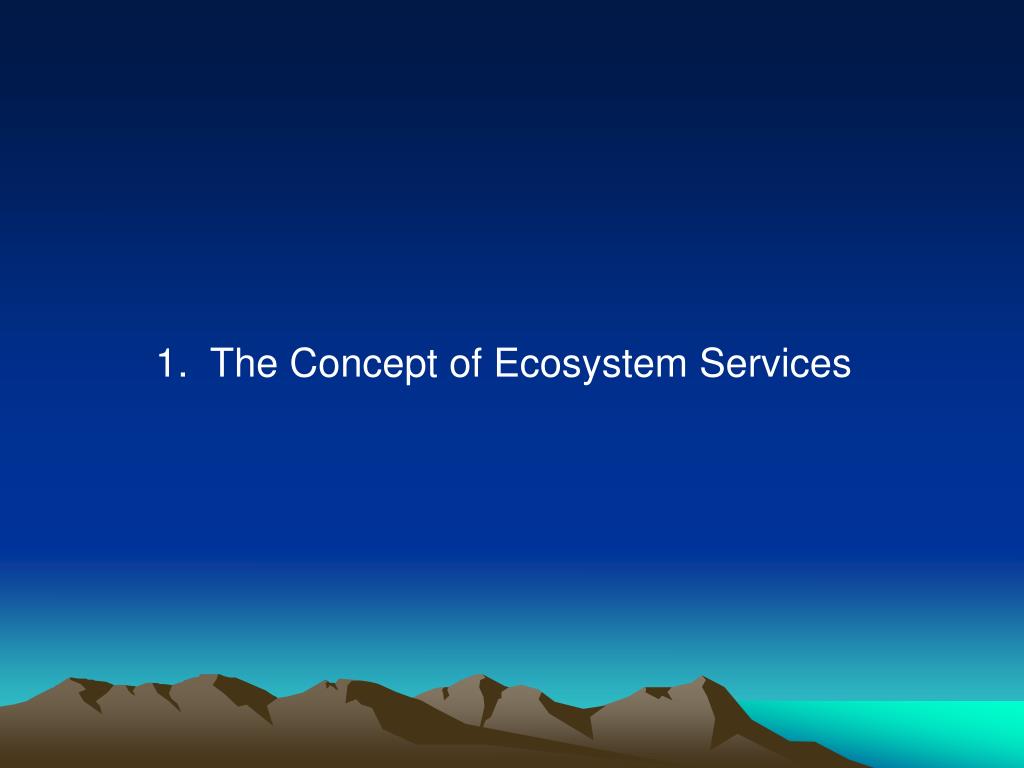 1. The Concept of Ecosystem Services